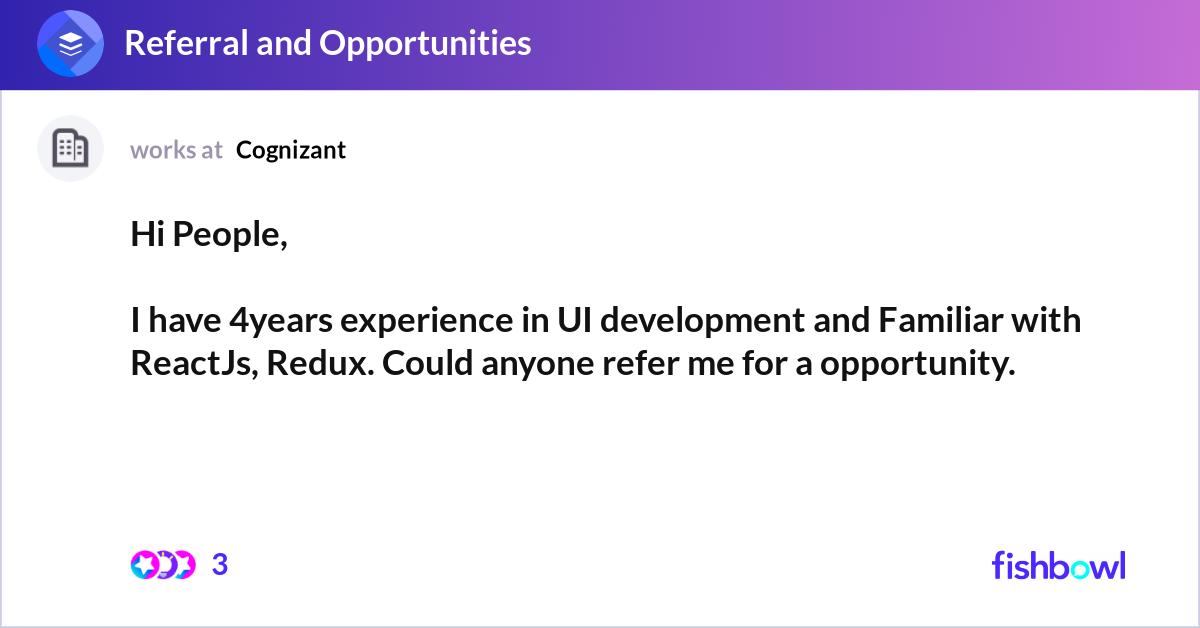 Referral and Opportunities

works at Cognizant

Hi People,

I have 4years experience in UI development and Familiar with ReactJs, Redux. Could anyone refer me for a opportunity.

3

fishbowl